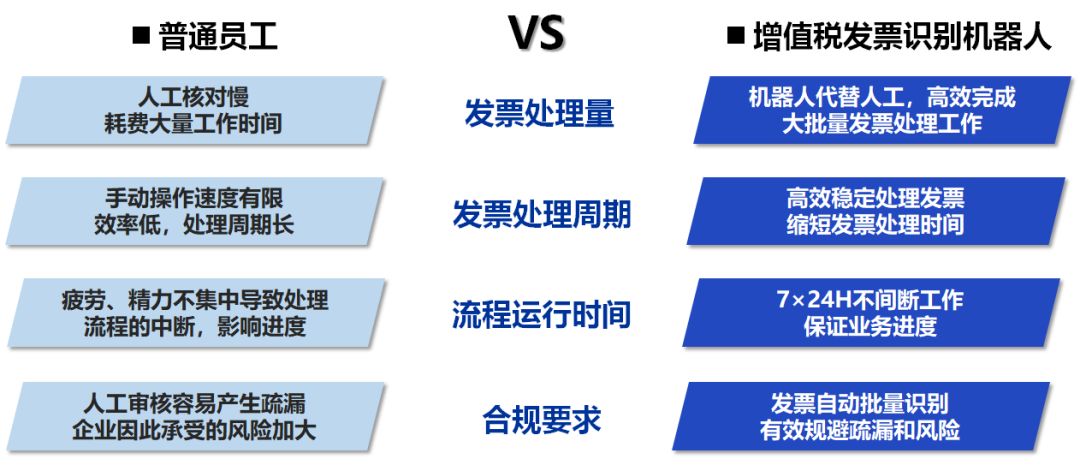 ■ 普通员工

VS

■ 增值税发票识别机器人

人工核对慢
耗费大量工作时间

发票处理量

机器人代替人工，高效完成
大批量发票处理工作

手动操作速度有限
效率低，处理周期长

发票处理周期

高效稳定处理发票
缩短发票处理时间

疲劳、精力不集中导致处理
流程的中断，影响进度

流程运行时间

7×24H不间断工作
保证业务进度

人工审核容易产生疏漏
企业因此承受的风险加大

合规要求

发票自动批量识别
有效规避疏漏和风险